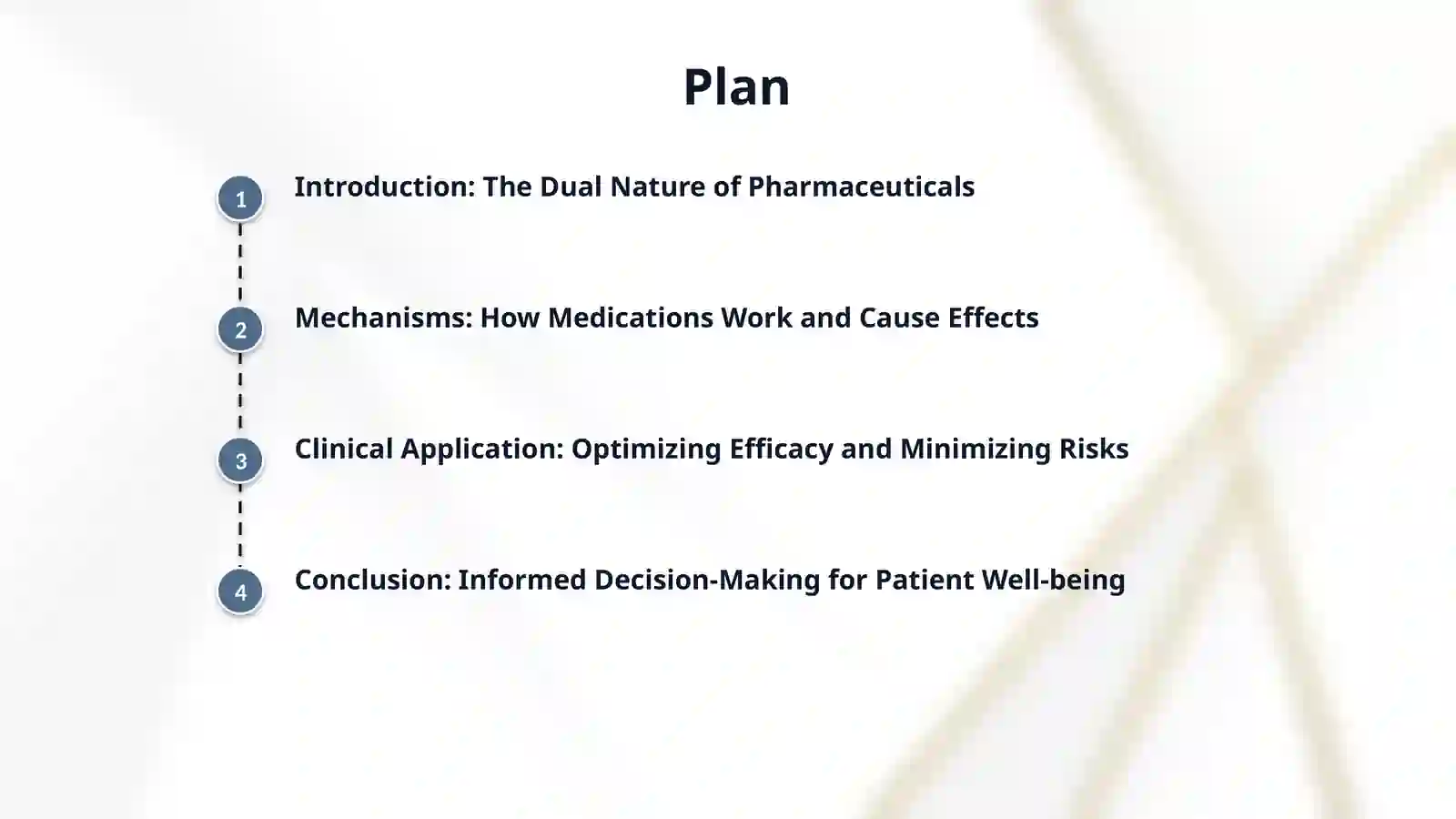 Plan

1 Introduction: The Dual Nature of Pharmaceuticals

2 Mechanisms: How Medications Work and Cause Effects

3 Clinical Application: Optimizing Efficacy and Minimizing Risks

4 Conclusion: Informed Decision-Making for Patient Well-being